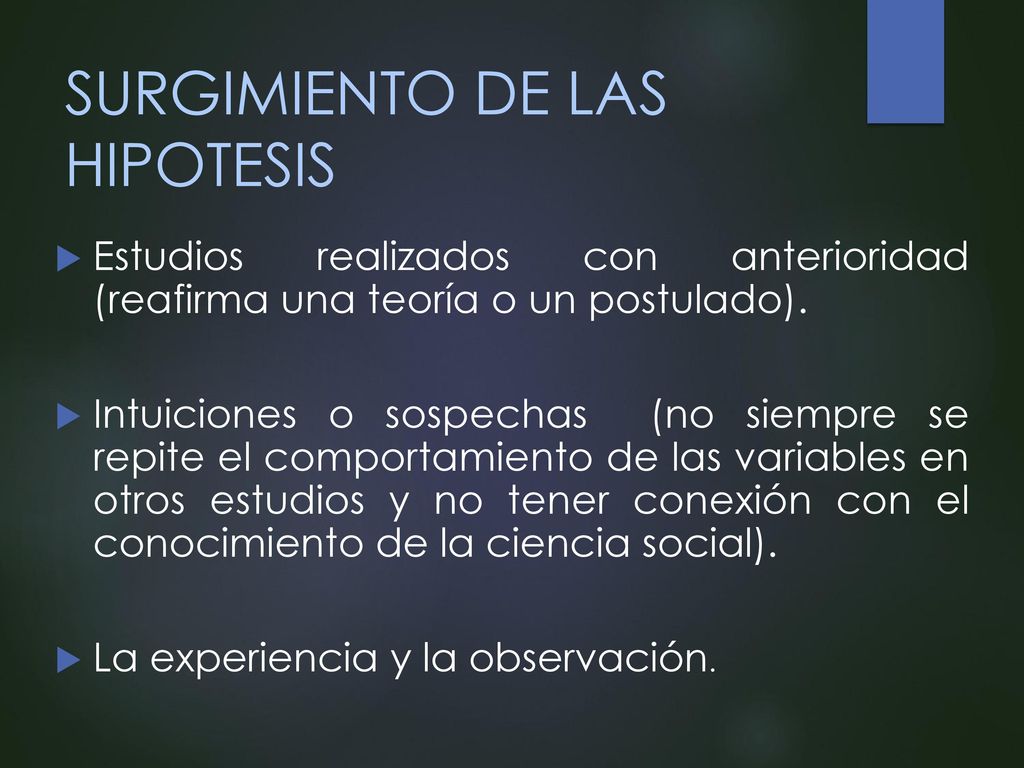 SURGIMIENTO DE LAS HIPOTESIS

Estudios realizados con anterioridad (reafirma una teoría o un postulado).

Intuiciones o sospechas (no siempre se repite el comportamiento de las variables en otros estudios y no tener conexión con el conocimiento de la ciencia social).

La experiencia y la observación.